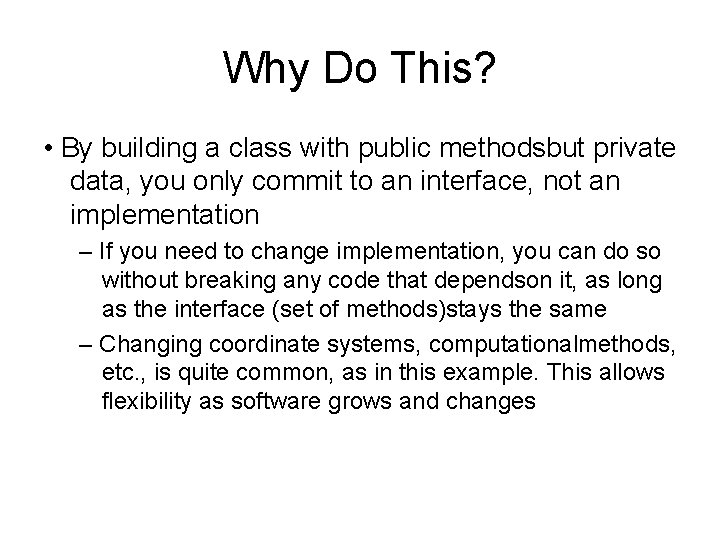 Why Do This?

• By building a class with public methodsbut private data, you only commit to an interface, not an implementation

– If you need to change implementation, you can do so without breaking any code that dependson it, as long as the interface (set of methods)stays the same

– Changing coordinate systems, computationalmethods, etc., is quite common, as in this example. This allows flexibility as software grows and changes